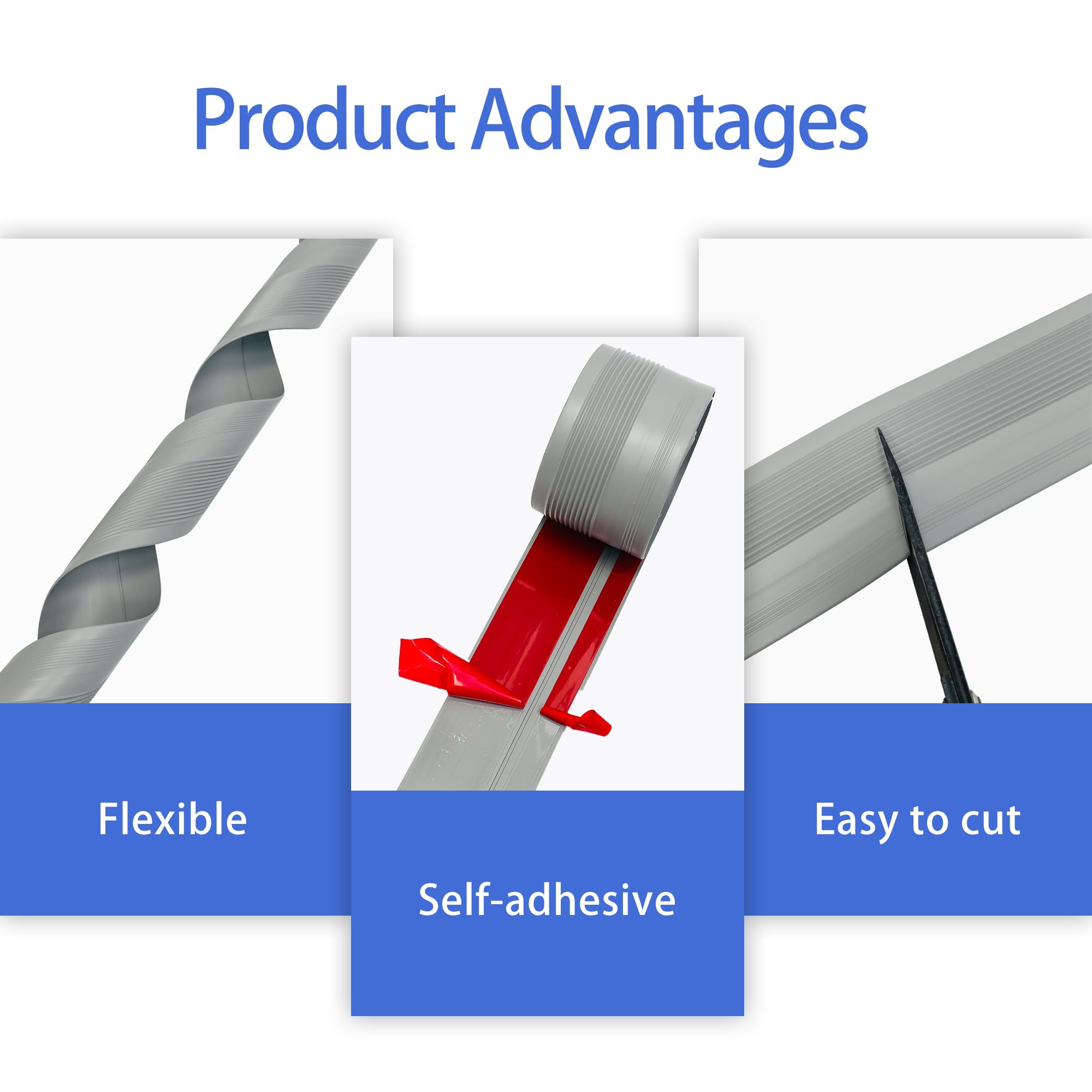 Product Advantages

Flexible

Self-adhesive

Easy to cut